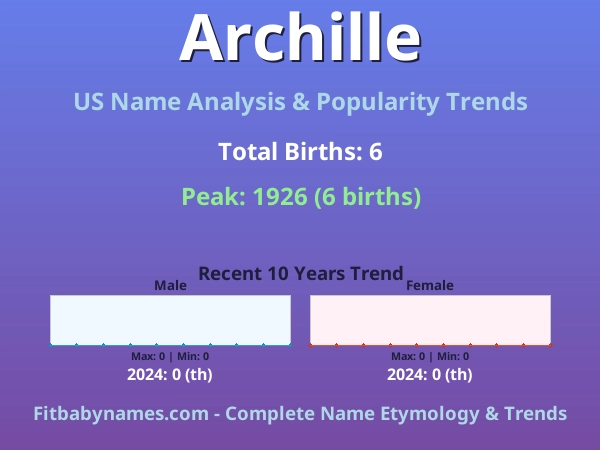 Archille

US Name Analysis & Popularity Trends

Total Births: 6

Peak: 1926 (6 births)

Recent 10 Years Trend

Male

Max: 0 | Min: 0

2024: 0 (th)

Female

Max: 0 | Min: 0

2024: 0 (th)

Fitbabynames.com - Complete Name Etymology & Trends